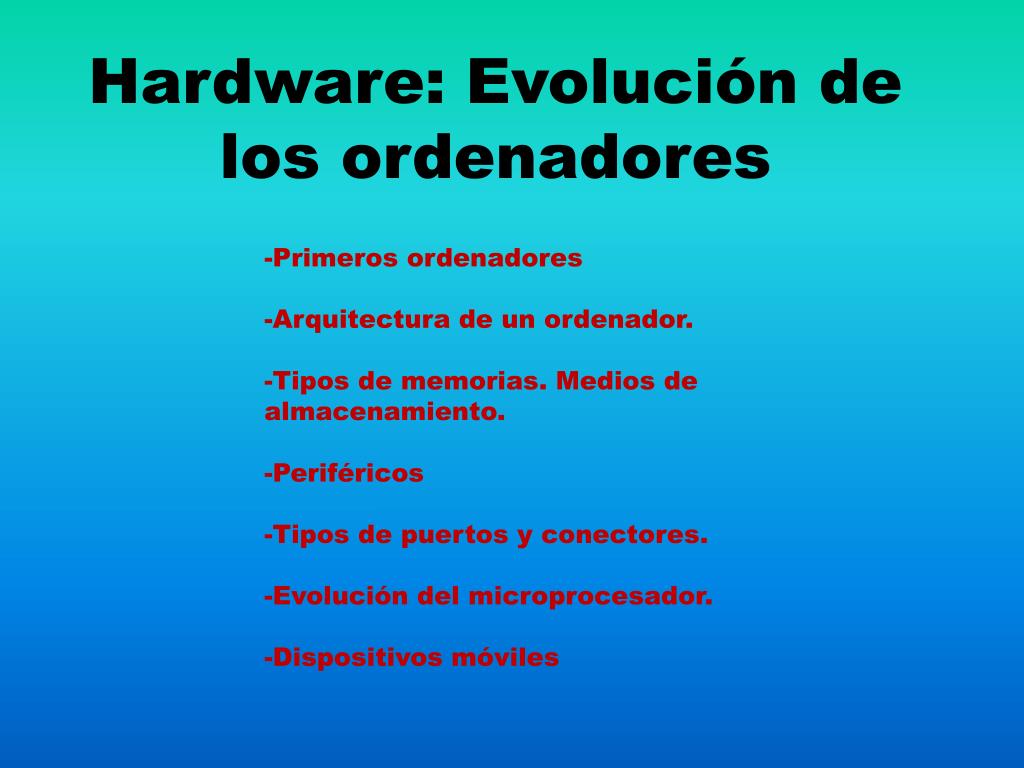 Hardware: Evolución de los ordenadores

-Primeros ordenadores

-Arquitectura de un ordenador.

-Tipos de memorias. Medios de almacenamiento.

-Periféricos

-Tipos de puertos y conectores.

-Evolución del microprocesador.

-Dispositivos móviles